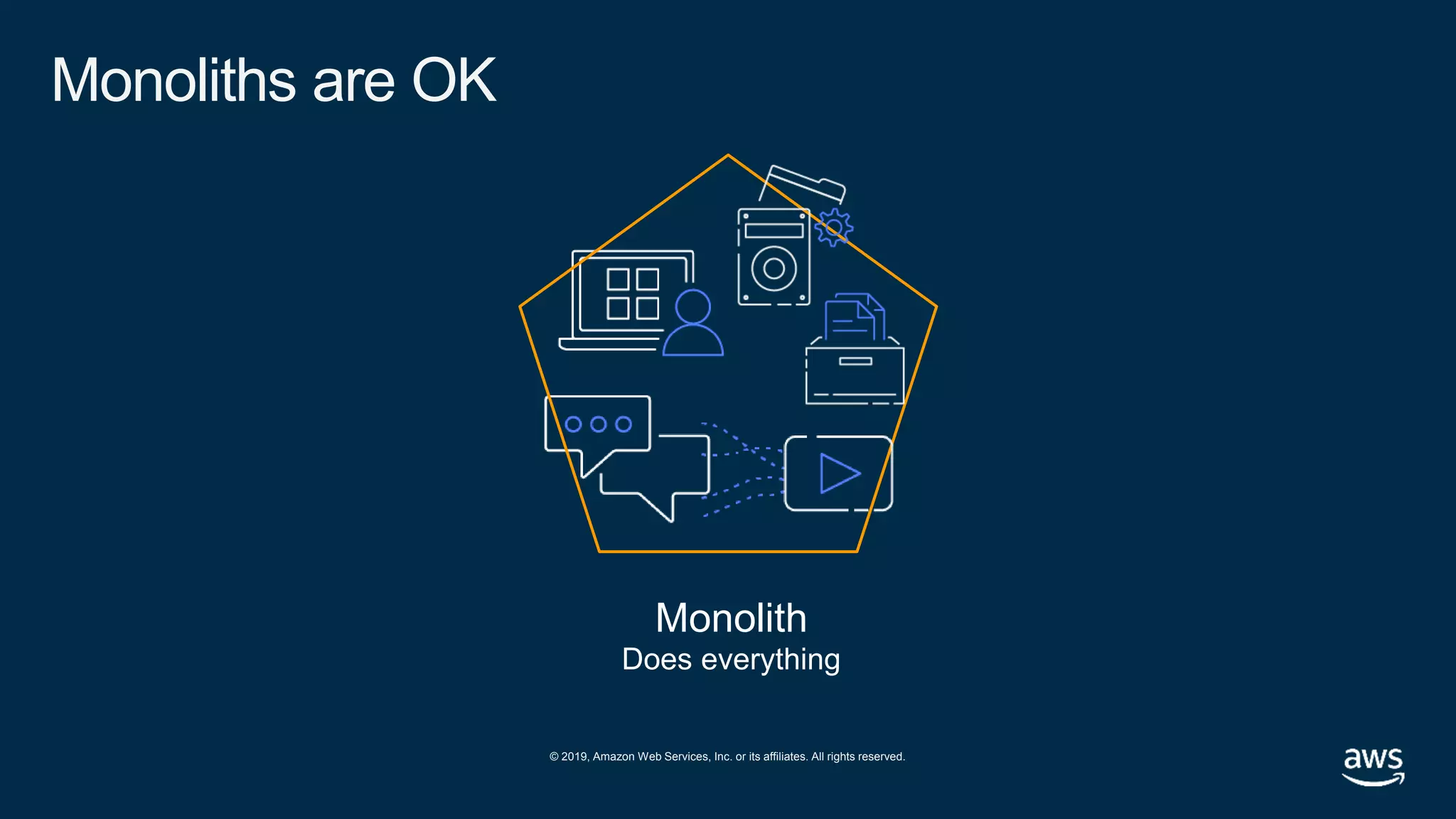 Monoliths are OK

Monolith
Does everything

© 2019, Amazon Web Services, Inc. or its affiliates. All rights reserved.

aws